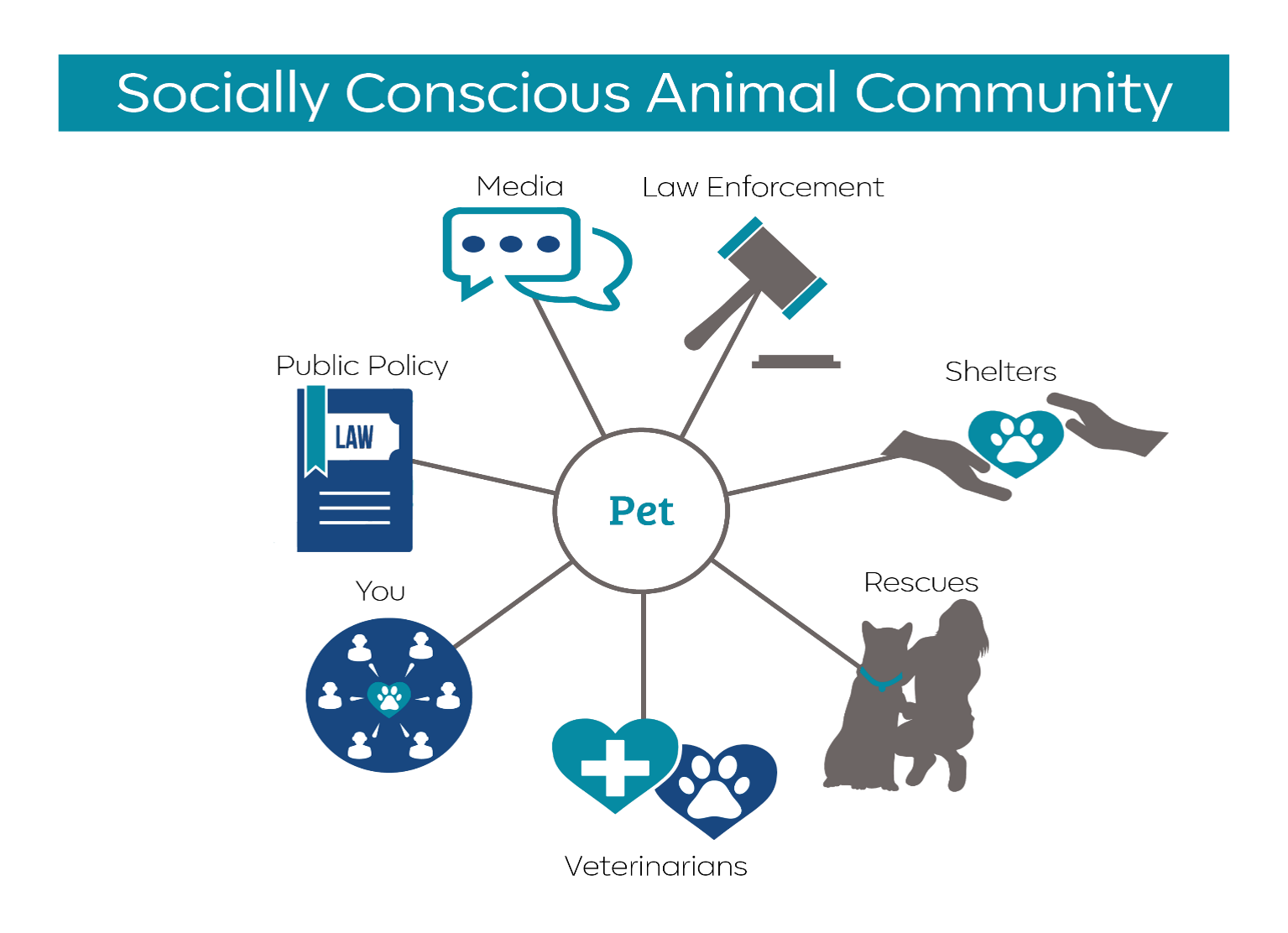 Socially Conscious Animal Community

Media

Law Enforcement

Public Policy

LAW

Shelters

Pet

You

Rescues

Veterinarians